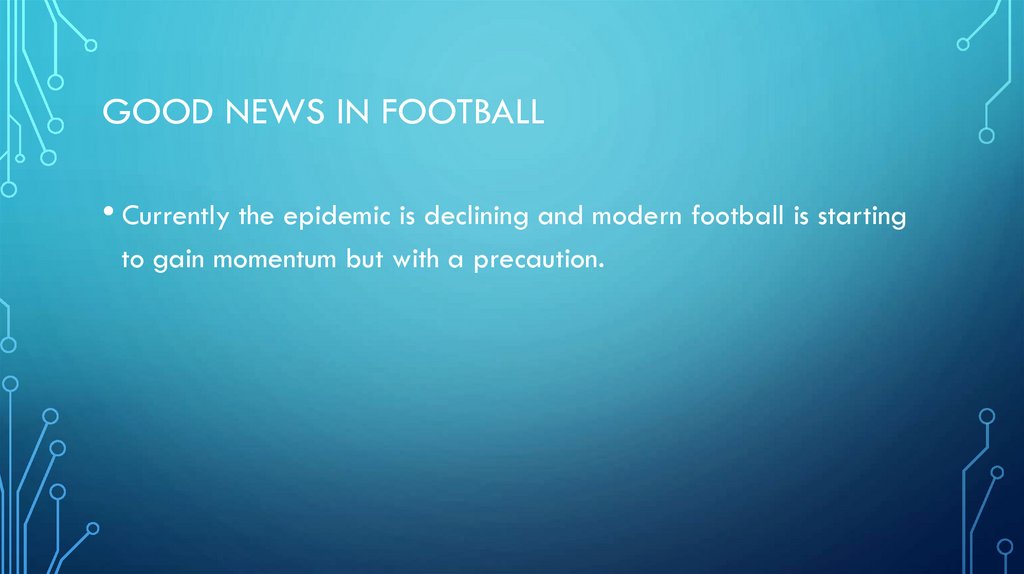 GOOD NEWS IN FOOTBALL

• Currently the epidemic is declining and modern football is starting to gain momentum but with a precaution.